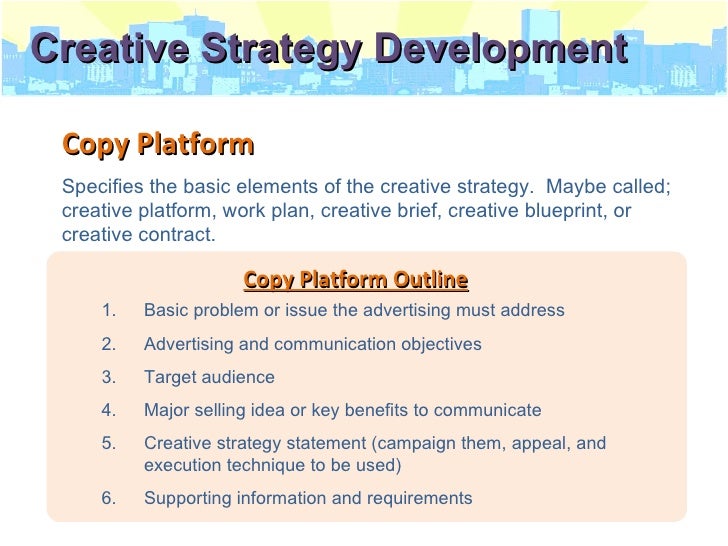 Creative Strategy Development

Copy Platform

Specifies the basic elements of the creative strategy. Maybe called; creative platform, work plan, creative brief, creative blueprint, or creative contract.

Copy Platform Outline

1. Basic problem or issue the advertising must address
2. Advertising and communication objectives
3. Target audience
4. Major selling idea or key benefits to communicate
5. Creative strategy statement (campaign them, appeal, and execution technique to be used)
6. Supporting information and requirements